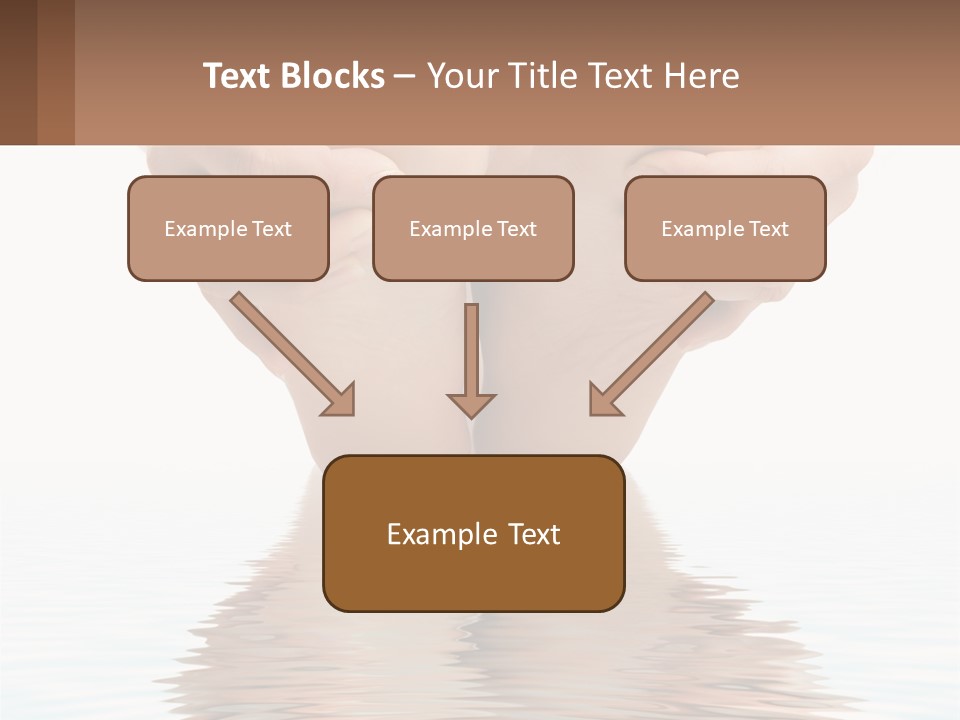 Text Blocks – Your Title Text Here

Example Text

Example Text

Example Text

Example Text